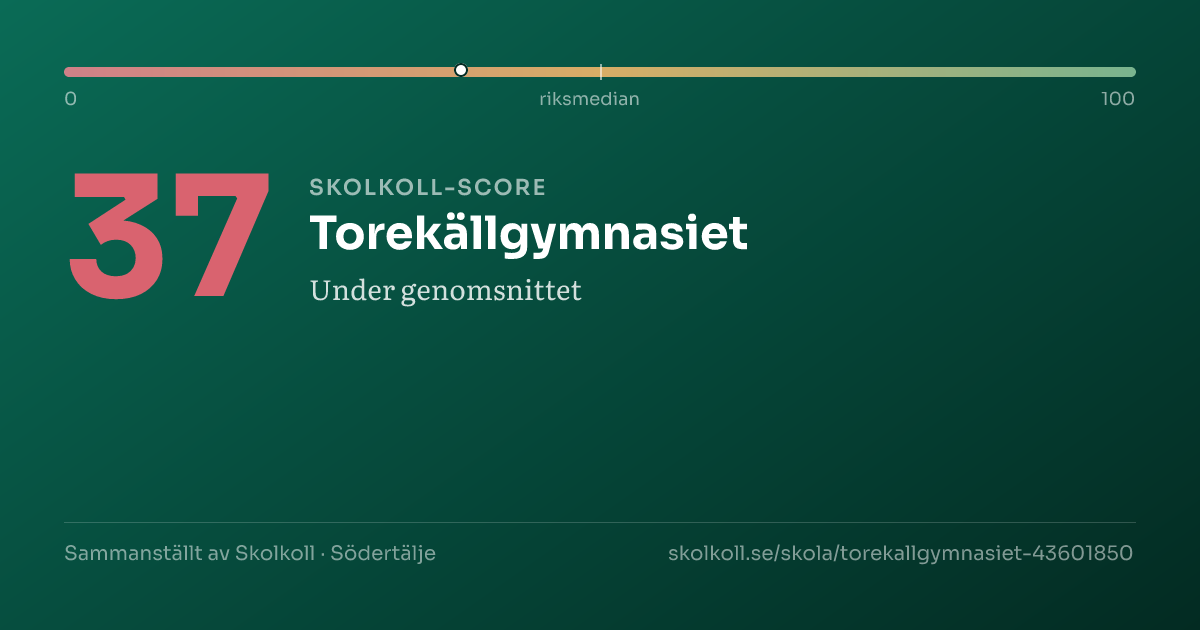 0
riksmedian
100

37

SKOLKOLL-SCORE

Torekällgymnasiet

Under genomsnittet

Sammanställt av Skolkoll · Södertälje

skolkoll.se/skola/torekallgymnasiet-43601850